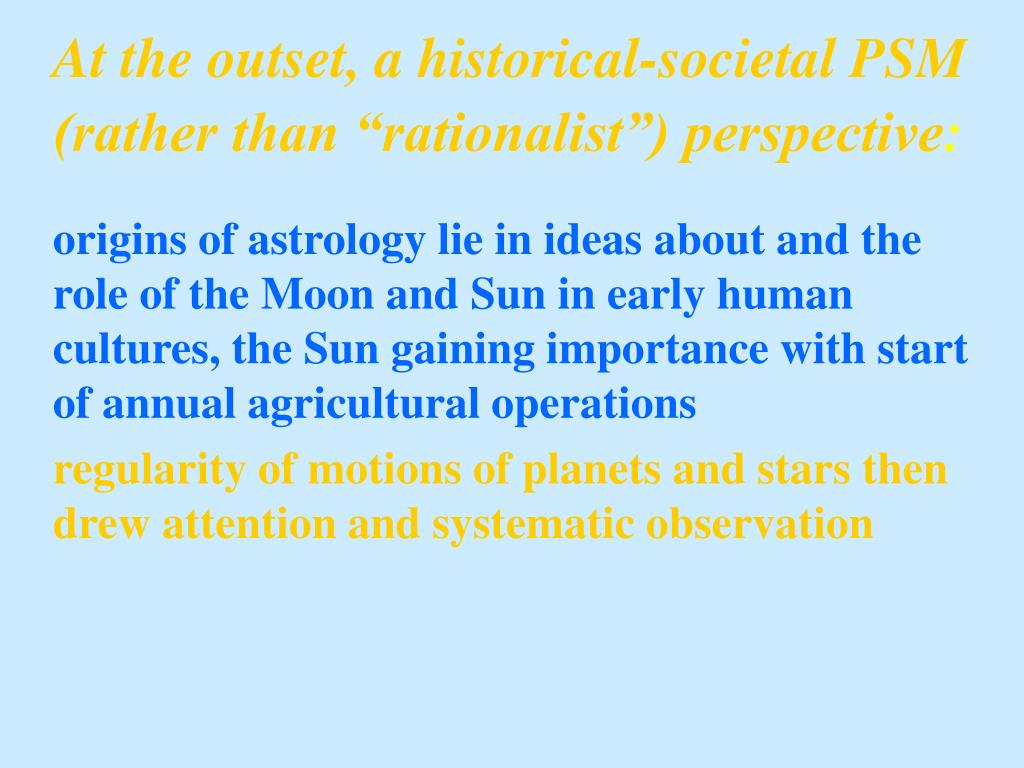 At the outset, a historical-societal PSM (rather than “rationalist”) perspective:

origins of astrology lie in ideas about and the role of the Moon and Sun in early human cultures, the Sun gaining importance with start of annual agricultural operations

regularity of motions of planets and stars then drew attention and systematic observation